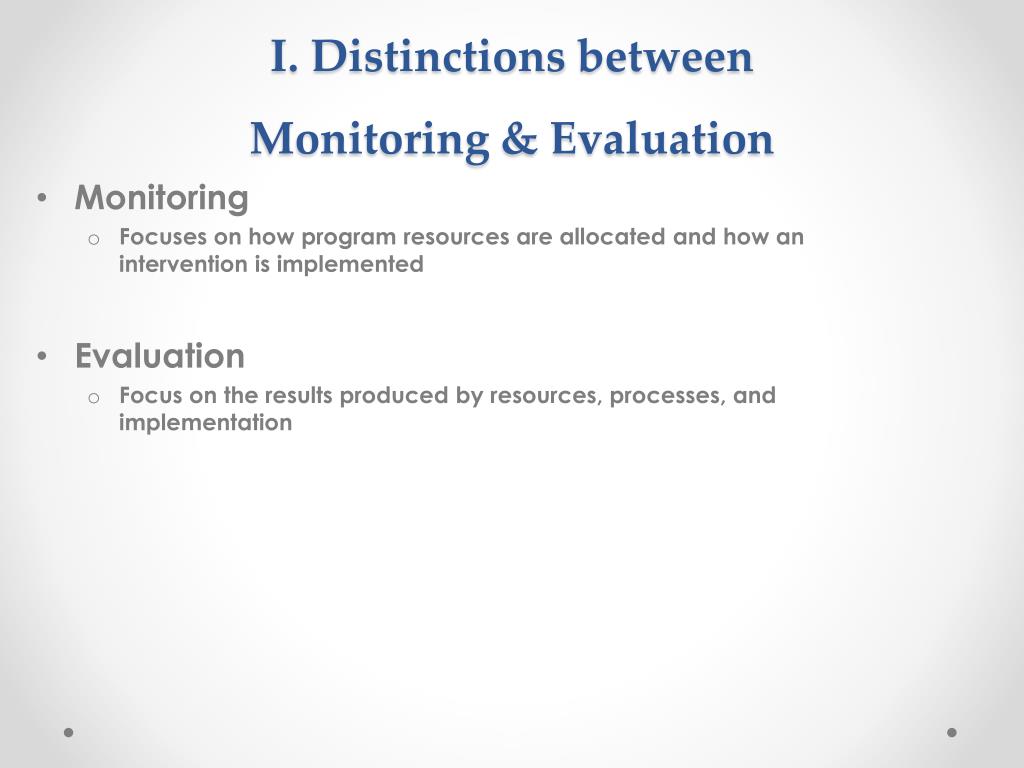 I. Distinctions between

Monitoring & Evaluation

• Monitoring
  o Focuses on how program resources are allocated and how an intervention is implemented

• Evaluation
  o Focus on the results produced by resources, processes, and implementation